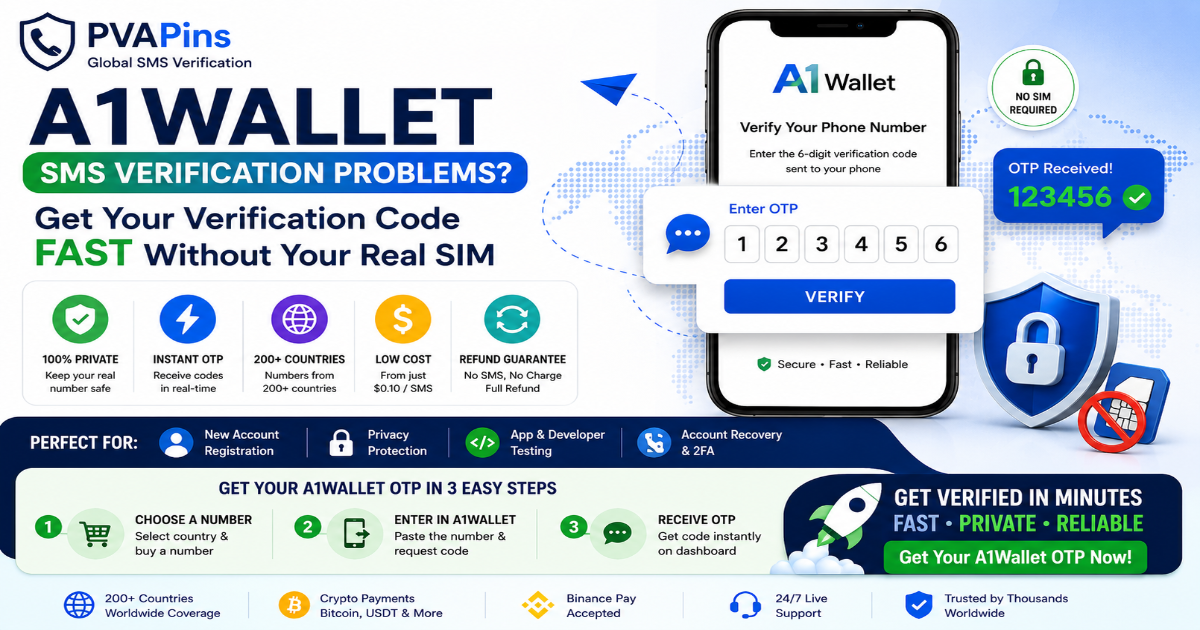 PVAPins
Global SMS Verification

A1WALLET

SMS VERIFICATION PROBLEMS?

Get Your Verification Code FAST Without Your Real SIM

100% PRIVATE
Keep your real number safe

INSTANT OTP
Receive codes in real-time

200+ COUNTRIES
Numbers from 200+ countries

LOW COST
From just $0.10 / SMS

REFUND GUARANTEE
No SMS, No Charge Full Refund

A1 Wallet

Verify Your Phone Number

Enter the 6-digit verification code sent to your phone

Enter OTP

1 2 3 4 5 6

VERIFY

Secure • Fast • Reliable

NO SIM REQUIRED

OTP Received!
123456

PERFECT FOR:

New Account Registration

Privacy Protection

App & Developer Testing

Account Recovery & 2FA

GET YOUR A1WALLET OTP IN 3 EASY STEPS

1 CHOOSE A NUMBER
Select country & buy a number

2 ENTER IN A1WALLET
Paste the number & request code

3 RECEIVE OTP
Get code instantly on dashboard

GET VERIFIED IN MINUTES
FAST • PRIVATE • RELIABLE

Get Your A1Wallet OTP Now!

200+ Countries
Worldwide Coverage

Crypto Payments
Bitcoin, USDT & More

Binance Pay
Accepted

24/7 Live
Support

Trusted by Thousands
Worldwide